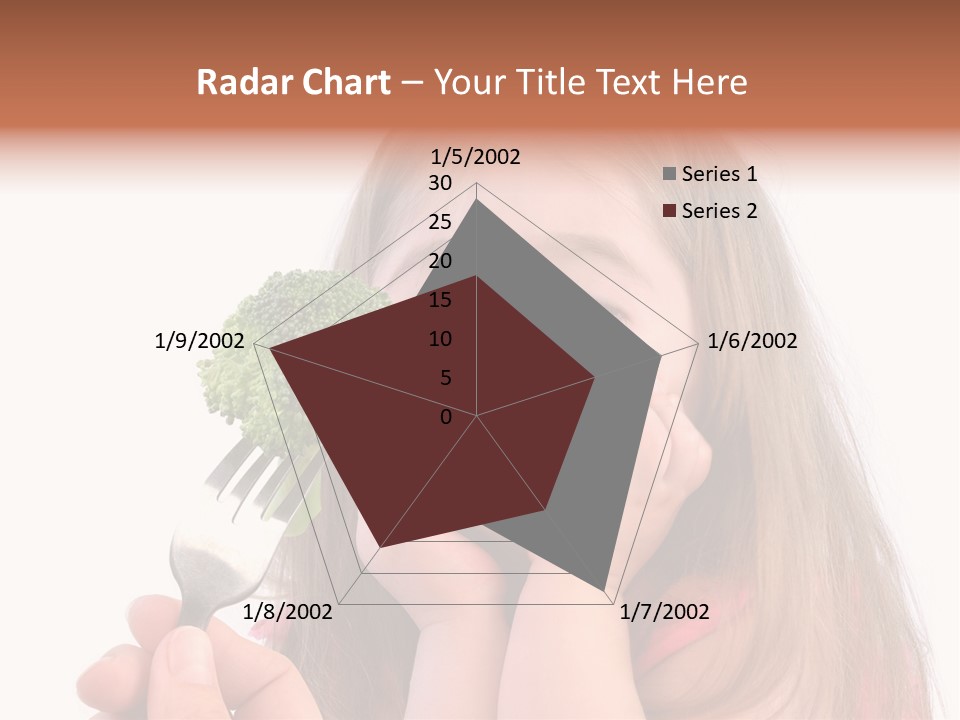 Radar Chart – Your Title Text Here

1/5/2002
30
25
20
15
10
5
0
1/6/2002
1/7/2002
1/8/2002
1/9/2002

Series 1
Series 2